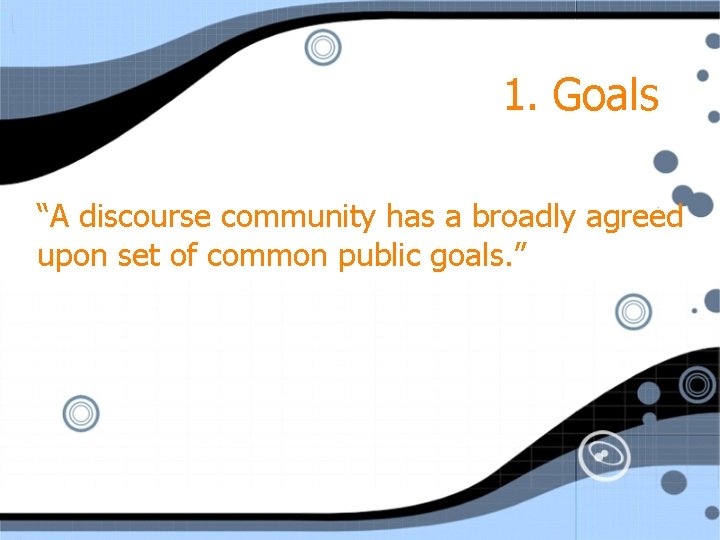 1. Goals

“A discourse community has a broadly agreed upon set of common public goals.”